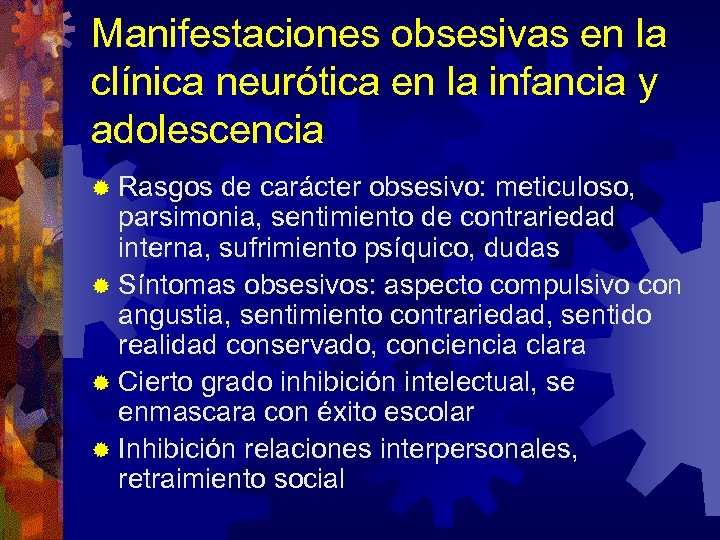 Manifestaciones obsesivas en la clínica neurótica en la infancia y adolescencia

Rasgos de carácter obsesivo: meticuloso, parsimonia, sentimiento de contrariedad interna, sufrimiento psíquico, dudas

Síntomas obsesivos: aspecto compulsivo con angustia, sentimiento contrariedad, sentido realidad conservado, conciencia clara

Cierto grado inhibición intelectual, se enmascara con éxito escolar

Inhibición relaciones interpersonales, retraimiento social